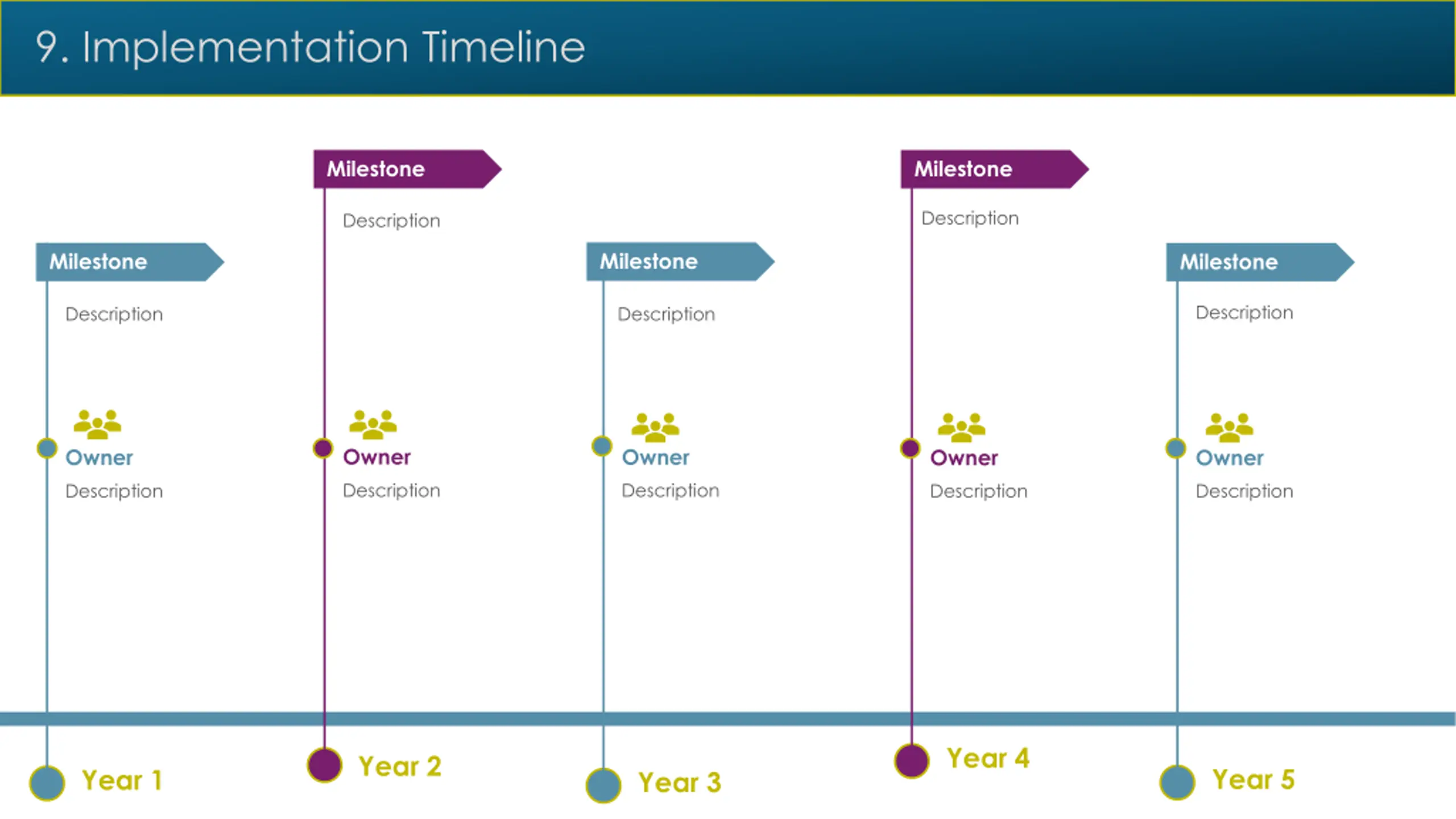 9. Implementation Timeline

Milestone

Description

Owner

Description

Year 1

Milestone

Description

Owner

Description

Year 2

Milestone

Description

Owner

Description

Year 3

Milestone

Description

Owner

Description

Year 4

Milestone

Description

Owner

Description

Year 5